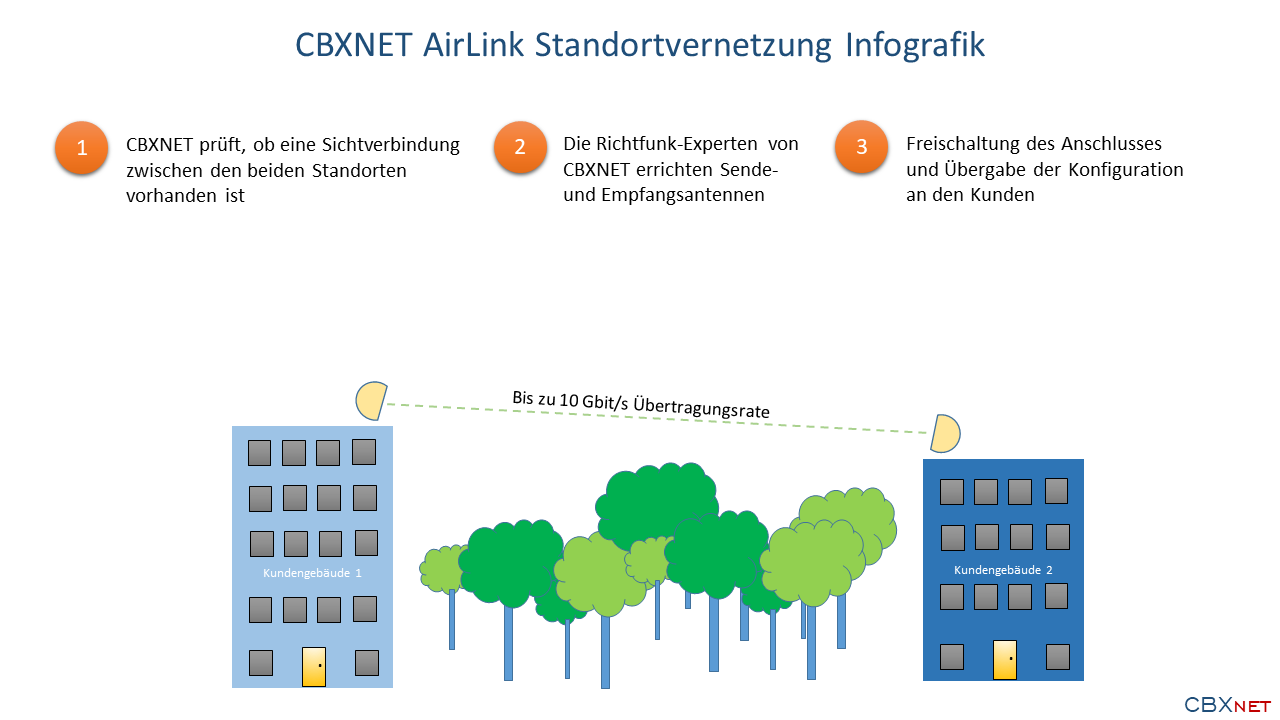 CBXNET AirLink Standortvernetzung Infografik

1
CBXNET prüft, ob eine Sichtverbindung zwischen den beiden Standorten vorhanden ist

2
Die Richtfunk-Experten von CBXNET errichten Sende- und Empfangsantennen

3
Freischaltung des Anschlusses und Übergabe der Konfiguration an den Kunden

Bis zu 10 Gbit/s Übertragungsrate

Kundengebäude 1

Kundengebäude 2

CBXNET